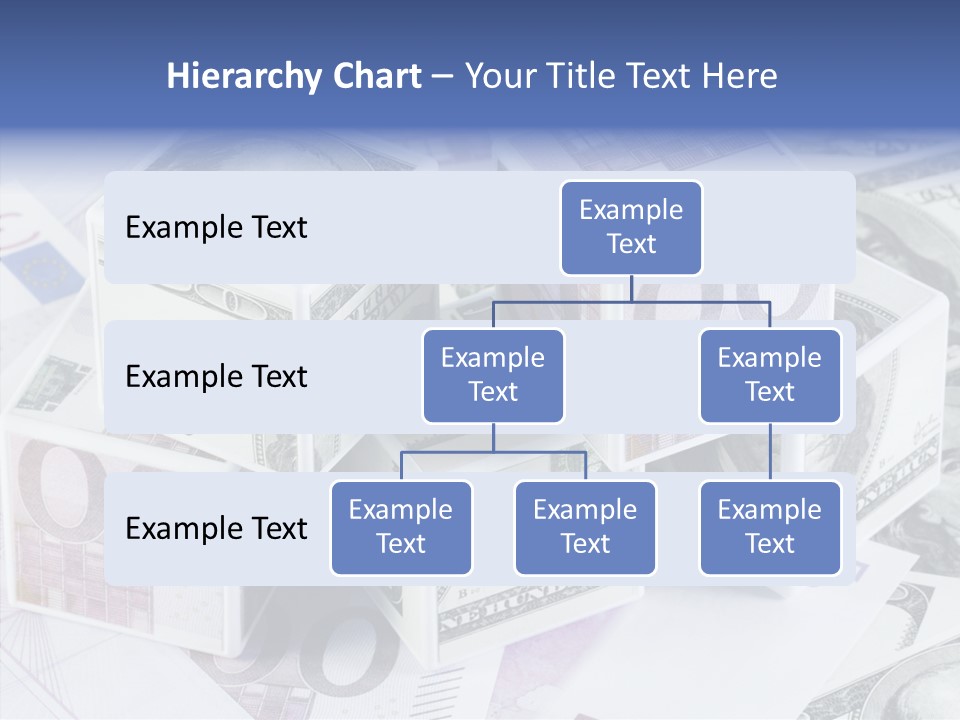 Hierarchy Chart – Your Title Text Here

Example Text

Example Text

Example Text

Example Text

Example Text

Example Text

Example Text

Example Text

Example Text